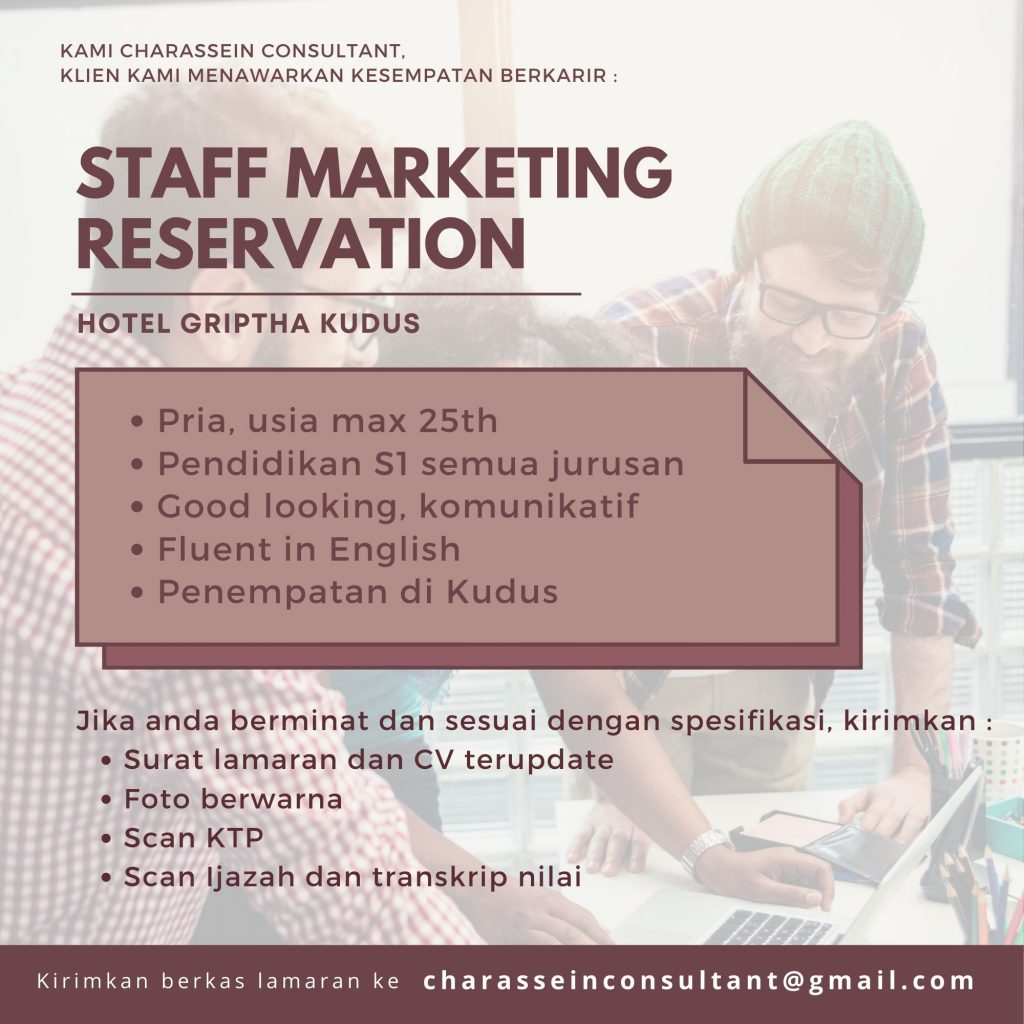 KAMI CHARASSEIN CONSULTANT,
KLIEN KAMI MENAWARKAN KESEMPATAN BERKARIR :

STAFF MARKETING RESERVATION

HOTEL GRIPTHA KUDUS

• Pria, usia max 25th
• Pendidikan S1 semua jurusan
• Good looking, komunikatif
• Fluent in English
• Penempatan di Kudus

Jika anda berminat dan sesuai dengan spesifikasi, kirimkan :
• Surat lamaran dan CV terupdate
• Foto berwarna
• Scan KTP
• Scan Ijazah dan transkrip nilai

Kirimkan berkas lamaran ke charasseinconsultant@gmail.com